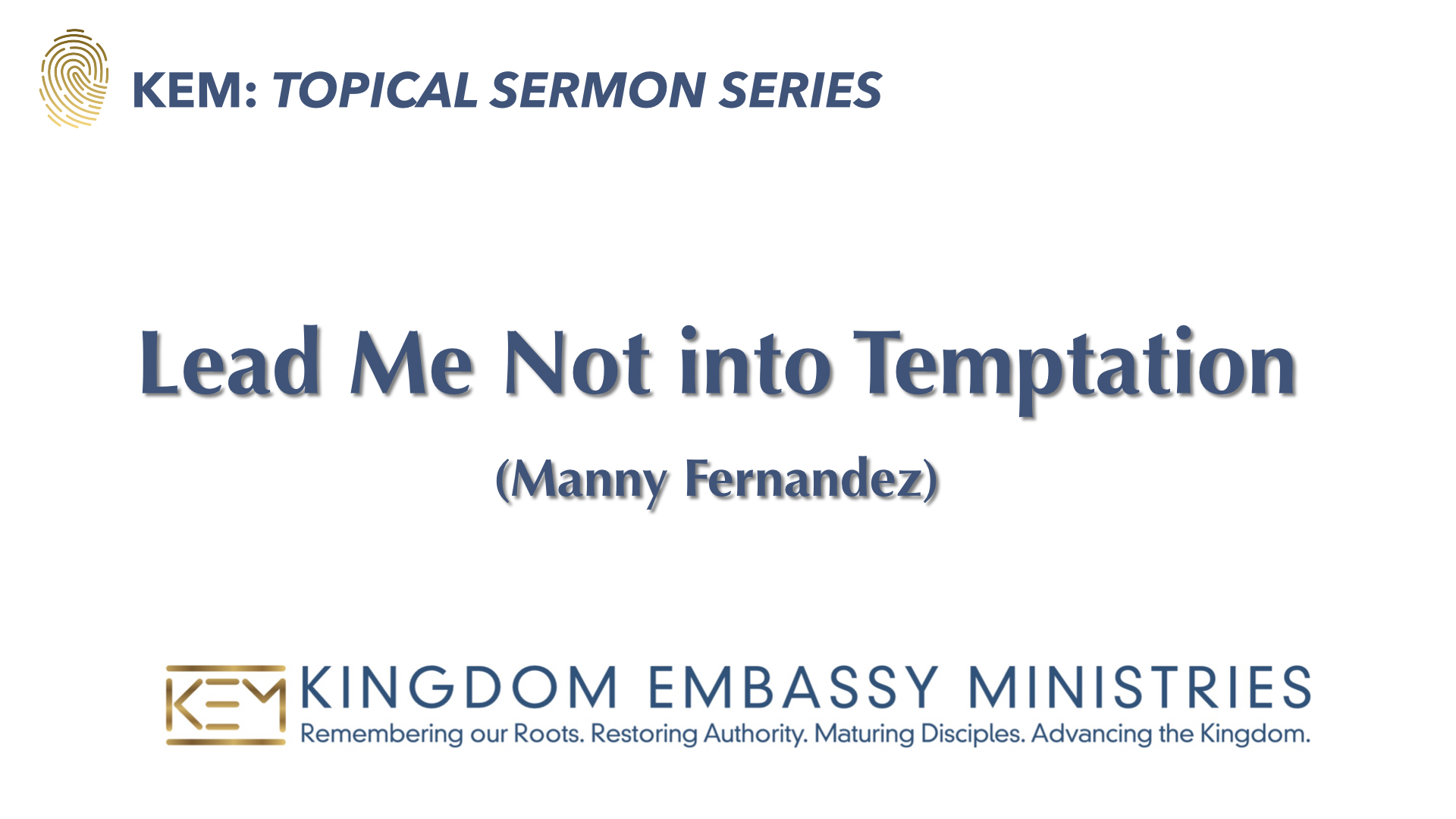 KEM: TOPICAL SERMON SERIES

Lead Me Not into Temptation

(Manny Fernandez)

KEM KINGDOM EMBASSY MINISTRIES
Remembering our Roots. Restoring Authority. Maturing Disciples. Advancing the Kingdom.